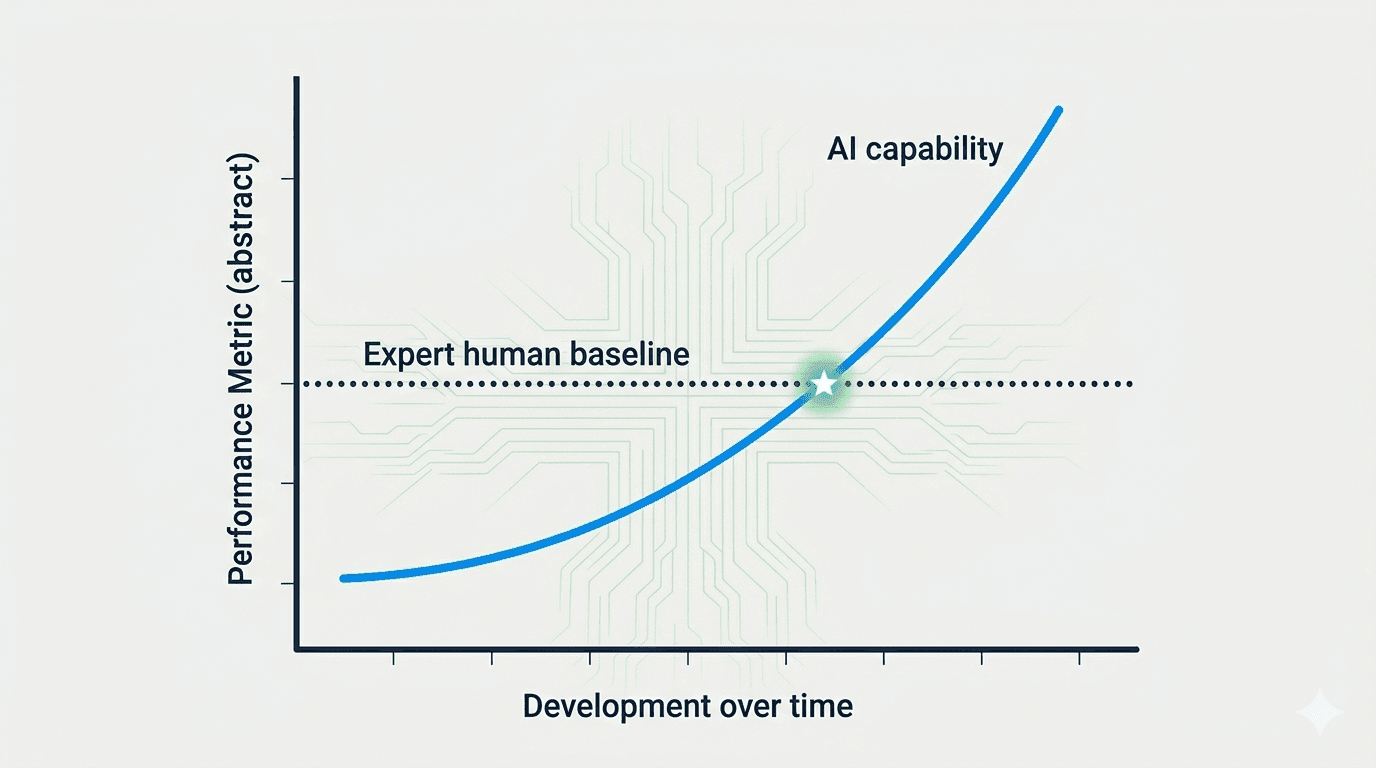 Performance Metric (abstract)

AI capability

Expert human baseline

Development over time